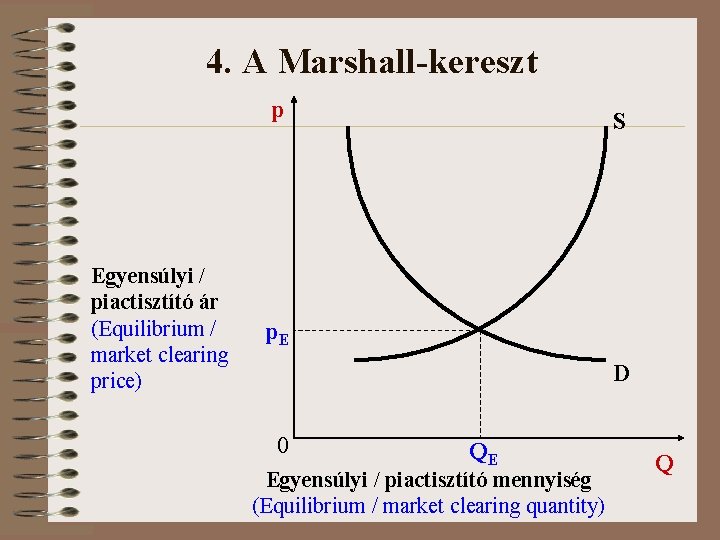 4. A Marshall-kereszt

p

S

Egyensúlyi / piactisztító ár (Equilibrium / market clearing price)

$p_E$

D

0

$Q_E$

Q

Egyensúlyi / piactisztító mennyiség (Equilibrium / market clearing quantity)